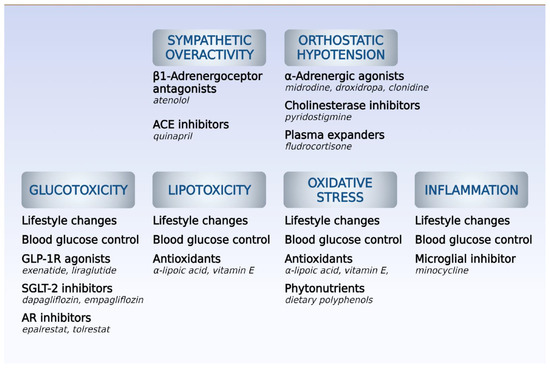 SYMPATHETIC OVERACTIVITY

β1-Adrenergoceptor antagonists
atenolol

ACE inhibitors
quinapril

ORTHOSTATIC HYPOTENSION

α-Adrenergic agonists
midrodine, droxidropa, clonidine

Cholinesterase inhibitors
pyridostigmine

Plasma expanders
fludrocortisone

GLUCOTOXICITY

Lifestyle changes

Blood glucose control

GLP-1R agonists
exenatide, liraglutide

SGLT-2 inhibitors
dapagliflozin, empagliflozin

AR inhibitors
epalrestat, tolrestat

LIPOTOXICITY

Lifestyle changes

Blood glucose control

Antioxidants
α-lipoic acid, vitamin E

OXIDATIVE STRESS

Lifestyle changes

Blood glucose control

Antioxidants
α-lipoic acid, vitamin E,

Phytonutrients
dietary polyphenols

INFLAMMATION

Lifestyle changes

Blood glucose control

Microglial inhibitor
minocycline